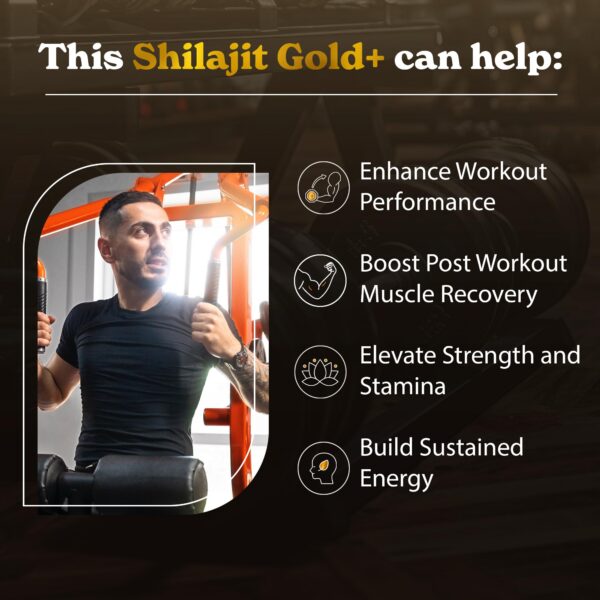 This Shilajit Gold+ can help:

Enhance Workout Performance

Boost Post Workout Muscle Recovery

Elevate Strength and Stamina

Build Sustained Energy